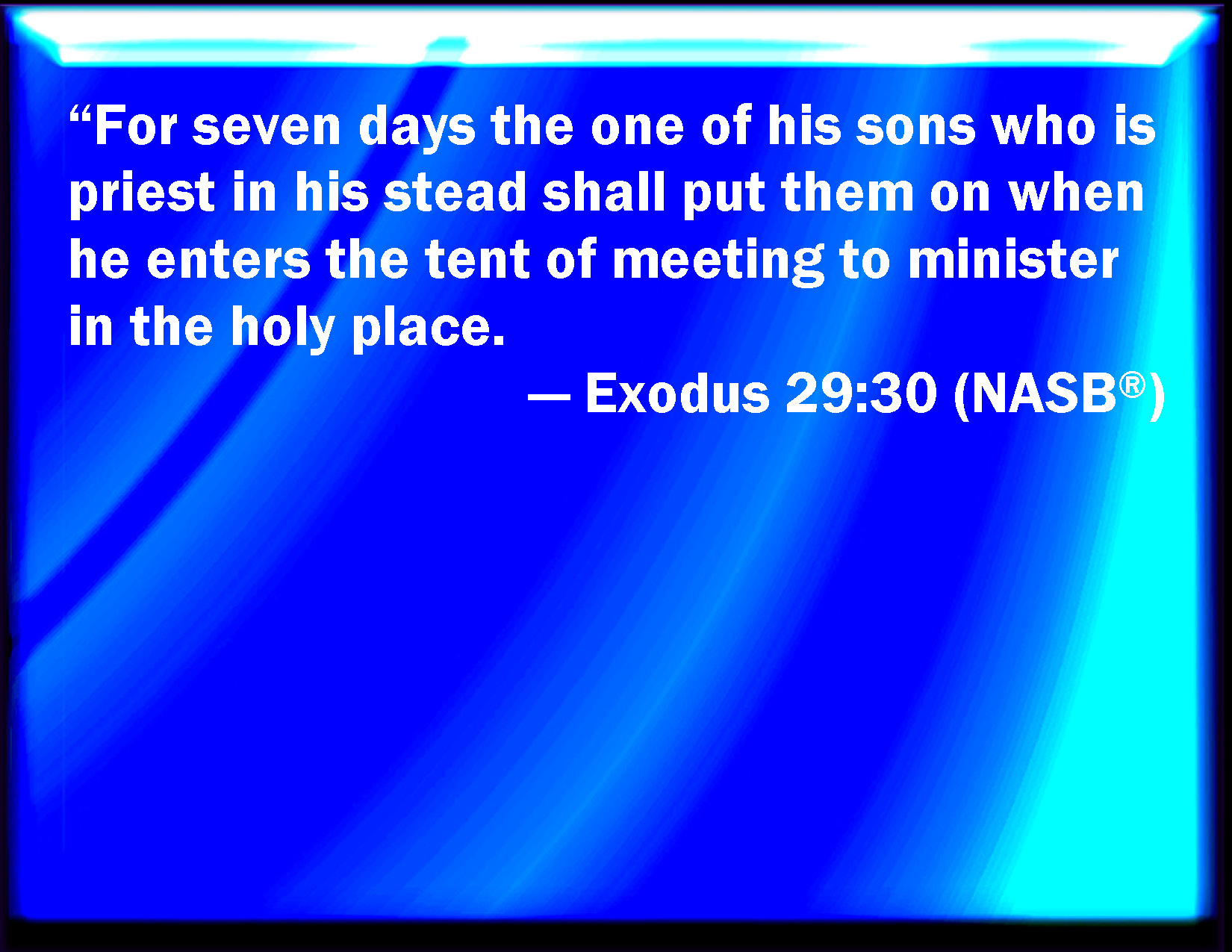 “For seven days the one of his sons who is priest in his stead shall put them on when he enters the tent of meeting to minister in the holy place.

— Exodus 29:30 (NASB®)